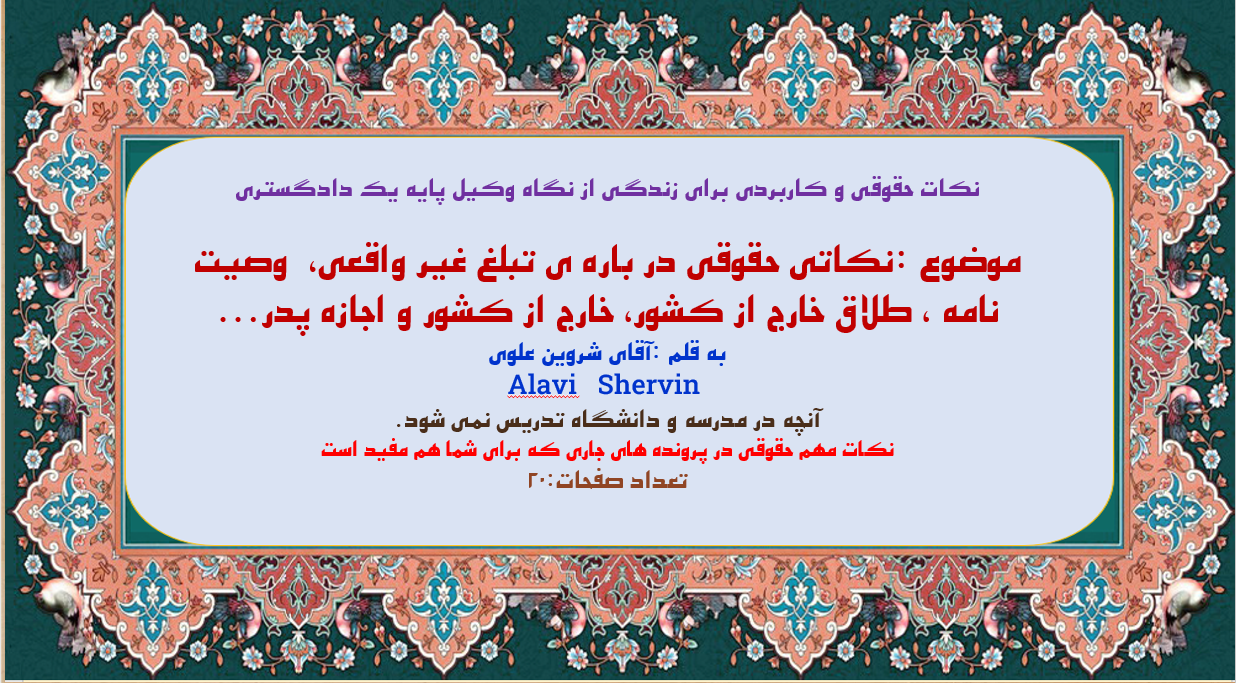 نکات حقوقی و کاربردی برای زندگی از نگاه وکیل پایه یک دادگستری

موضوع :نکاتی حقوقی در باره ی تبلغ غیر واقعی، وصیت نامه ، طلاق خارج از کشور، خارج از کشور و اجازه پدر...

به قلم :آقای شروین علوی

Alavi Shervin

آنچه در مدرسه و دانشگاه تدریس نمی شود.

نکات مهم حقوقی در پرونده های جاری که برای شما هم مفید است

تعداد صفحات:۲۰